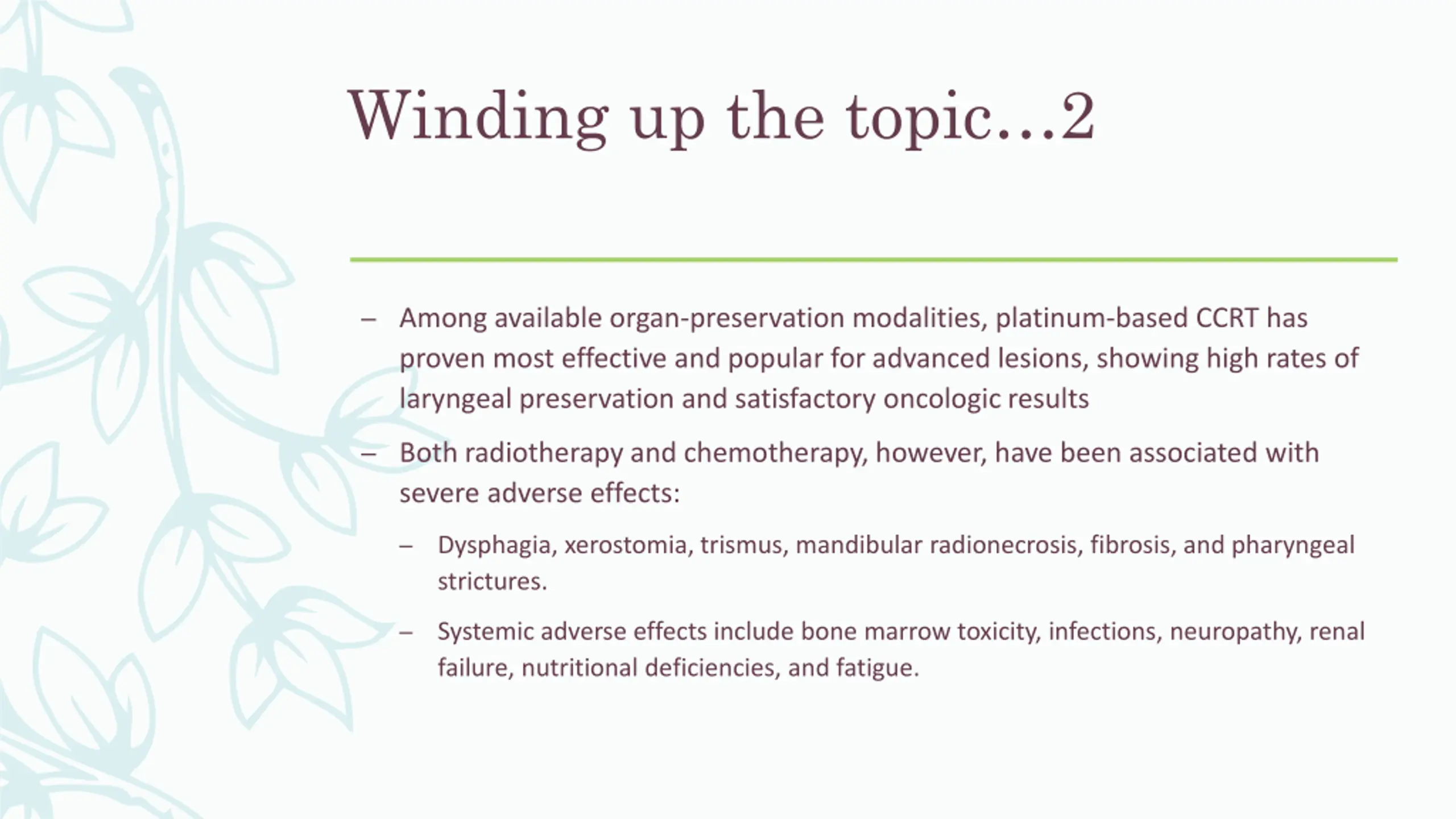 Winding up the topic…2

– Among available organ-preservation modalities, platinum-based CCRT has proven most effective and popular for advanced lesions, showing high rates of laryngeal preservation and satisfactory oncologic results

– Both radiotherapy and chemotherapy, however, have been associated with severe adverse effects:

– Dysphagia, xerostomia, trismus, mandibular radionecrosis, fibrosis, and pharyngeal strictures.

– Systemic adverse effects include bone marrow toxicity, infections, neuropathy, renal failure, nutritional deficiencies, and fatigue.